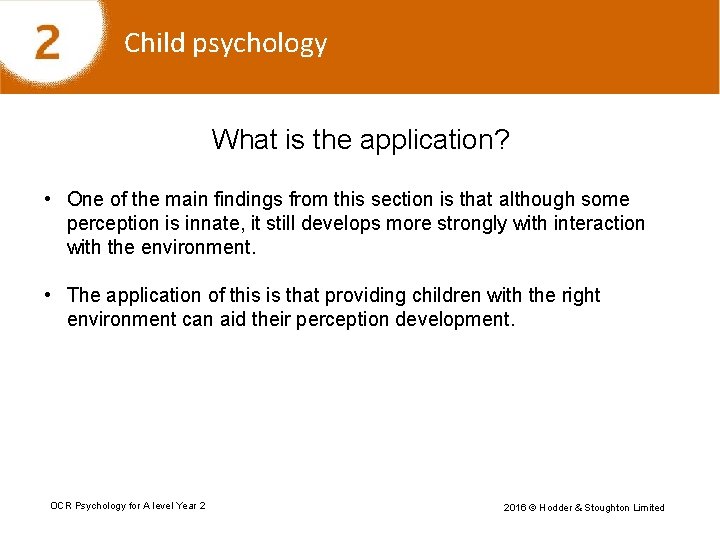 2 Child psychology

What is the application?

• One of the main findings from this section is that although some perception is innate, it still develops more strongly with interaction with the environment.

• The application of this is that providing children with the right environment can aid their perception development.

OCR Psychology for A level Year 2

2016 © Hodder & Stoughton Limited